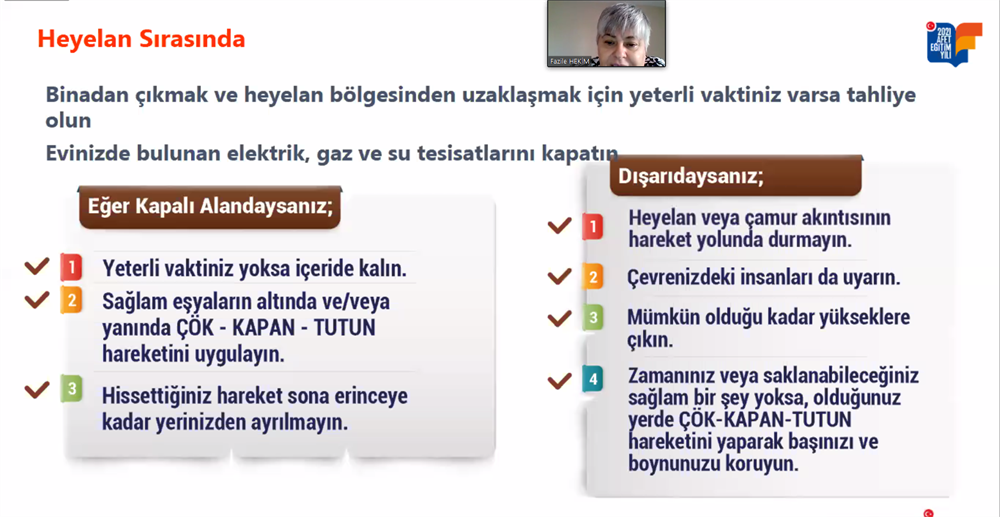 Heyelan Sırasında

Fazile HEKİM

2021 AFET EĞİTİM YILI

Binadan çıkmak ve heyelan bölgesinden uzaklaşmak için yeterli vaktiniz varsa tahliye olun

Evinizde bulunan elektrik, gaz ve su tesisatlarını kapatın

Eğer Kapalı Alandaysanız;

1 Yeterli vaktiniz yoksa içeride kalın.

2 Sağlam eşyaların altında ve/veya yanında ÇÖK - KAPAN - TUTUN hareketini uygulayın.

3 Hissettiğiniz hareket sona erinceye kadar yerinizden ayrılmayın.

Dışarıdaysanız;

1 Heyelan veya çamur akıntısının hareket yolunda durmayın.

2 Çevrenizdeki insanları da uyarın.

3 Mümkün olduğu kadar yükseklere çıkın.

4 Zamanınız veya saklanabileceğiniz sağlam bir şey yoksa, olduğunuz yerde ÇÖK-KAPAN-TUTUN hareketini yaparak başınızı ve boynunuzu koruyun.